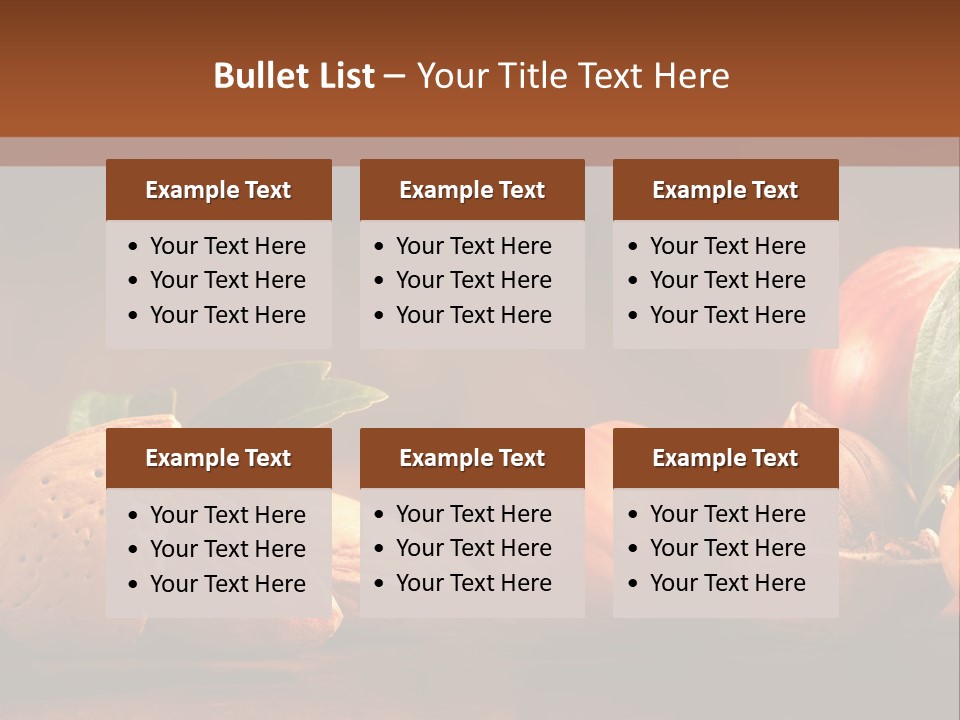 Bullet List – Your Title Text Here

Example Text
• Your Text Here
• Your Text Here
• Your Text Here

Example Text
• Your Text Here
• Your Text Here
• Your Text Here

Example Text
• Your Text Here
• Your Text Here
• Your Text Here

Example Text
• Your Text Here
• Your Text Here
• Your Text Here

Example Text
• Your Text Here
• Your Text Here
• Your Text Here

Example Text
• Your Text Here
• Your Text Here
• Your Text Here